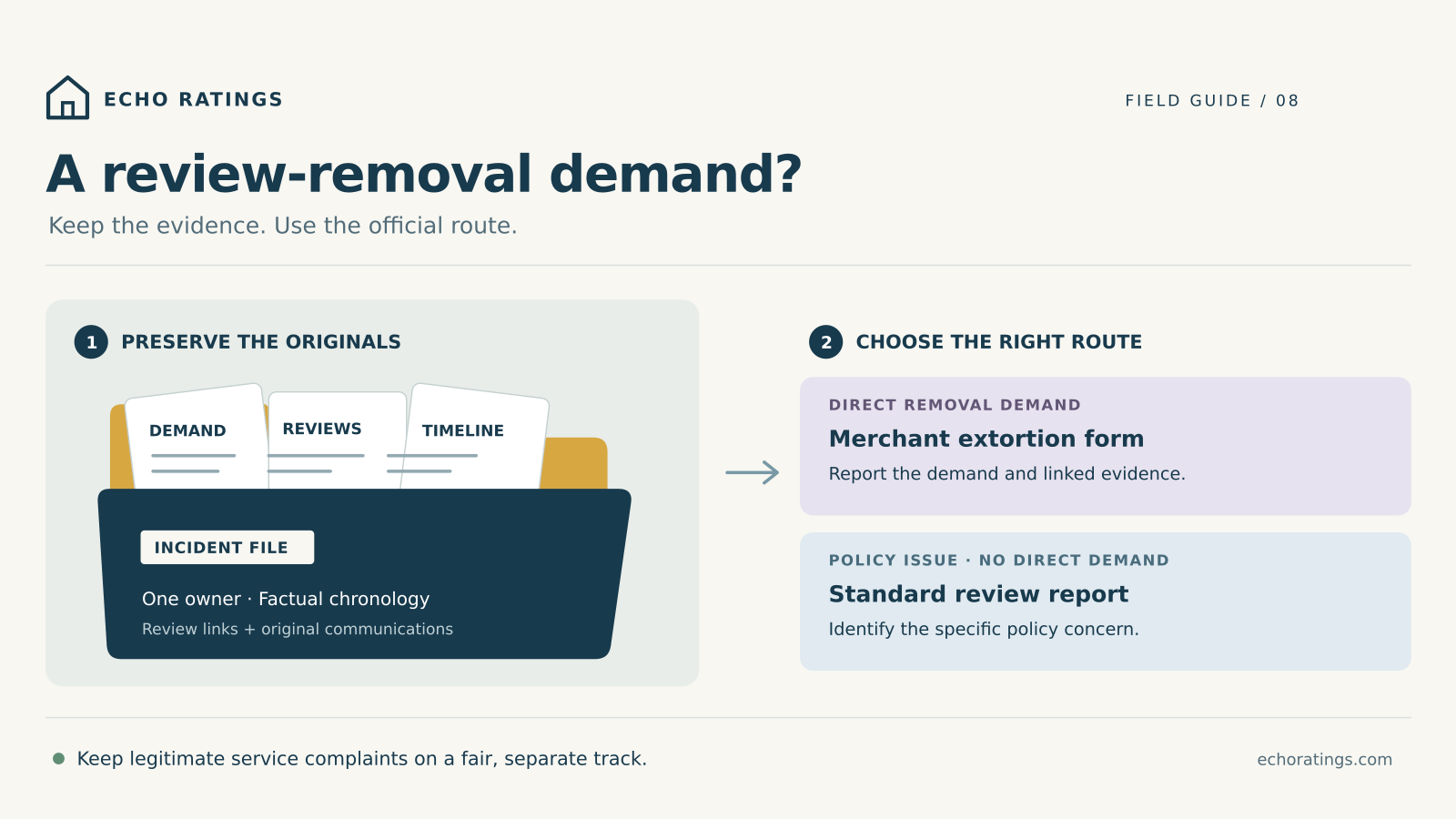 ECHO RATINGS

FIELD GUIDE / 08

A review-removal demand?

Keep the evidence. Use the official route.

1 PRESERVE THE ORIGINALS

DEMAND

REVIEWS

TIMELINE

INCIDENT FILE

One owner · Factual chronology

Review links + original communications

2 CHOOSE THE RIGHT ROUTE

DIRECT REMOVAL DEMAND

Merchant extortion form

Report the demand and linked evidence.

POLICY ISSUE · NO DIRECT DEMAND

Standard review report

Identify the specific policy concern.

• Keep legitimate service complaints on a fair, separate track.

echoratings.com